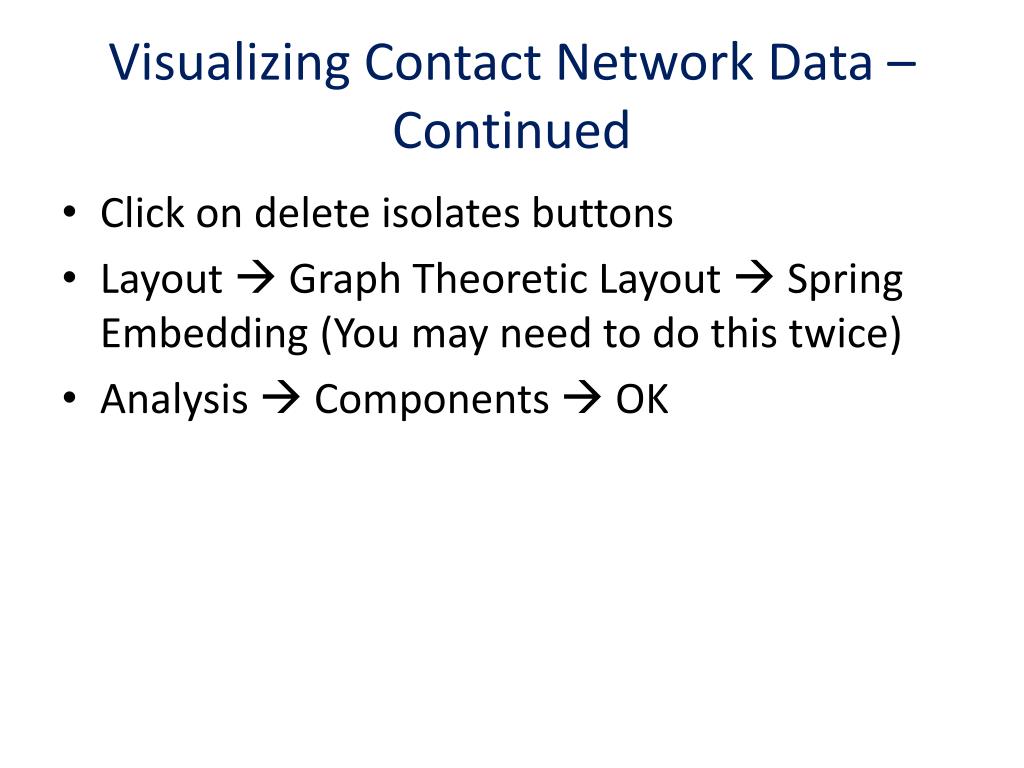 Visualizing Contact Network Data – Continued

• Click on delete isolates buttons
• Layout → Graph Theoretic Layout → Spring Embedding (You may need to do this twice)
• Analysis → Components → OK